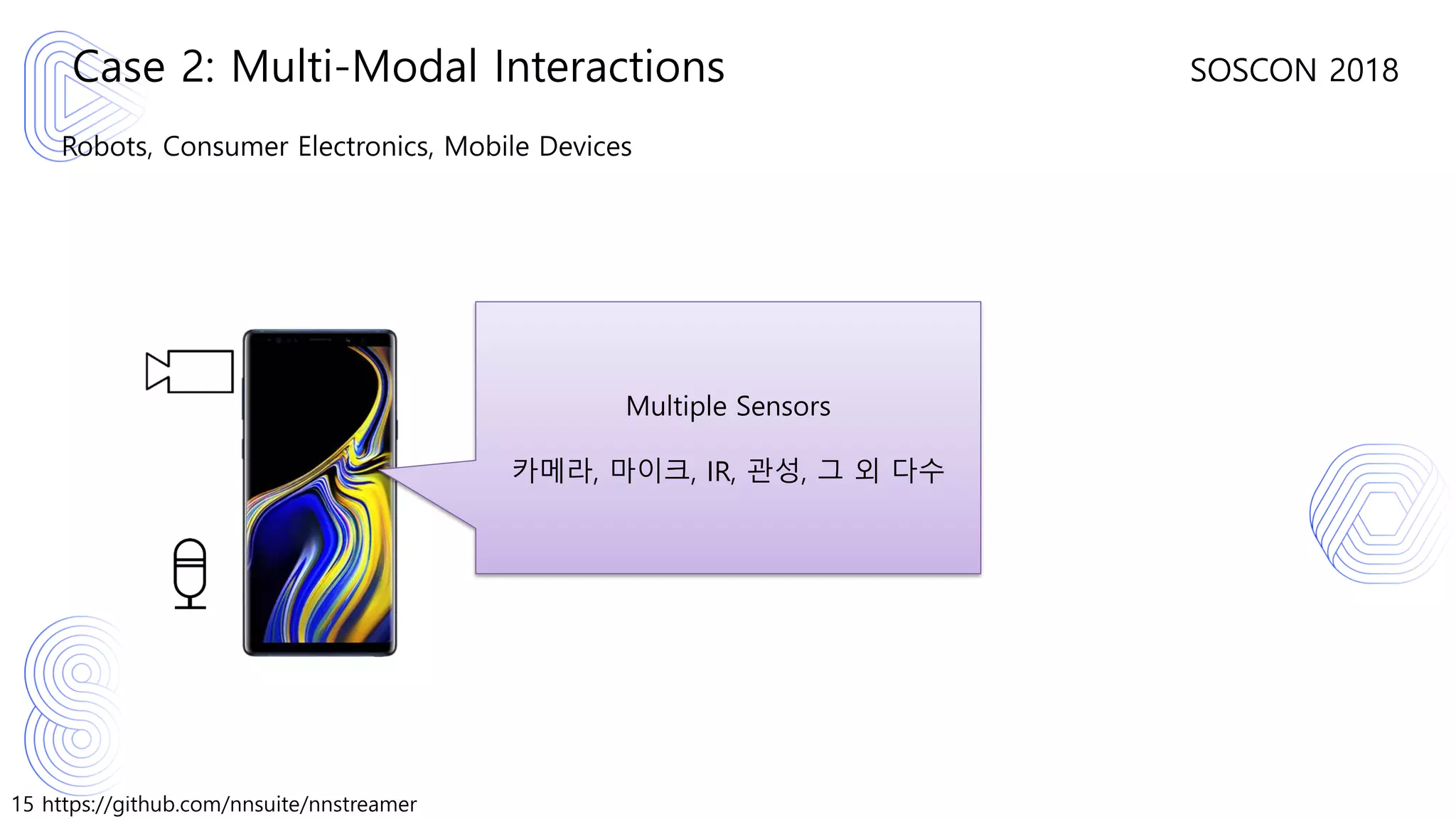 Case 2: Multi-Modal Interactions

SOSCON 2018

Robots, Consumer Electronics, Mobile Devices

Multiple Sensors

카메라, 마이크, IR, 관성, 그 외 다수

15 https://github.com/nnsuite/nnstreamer